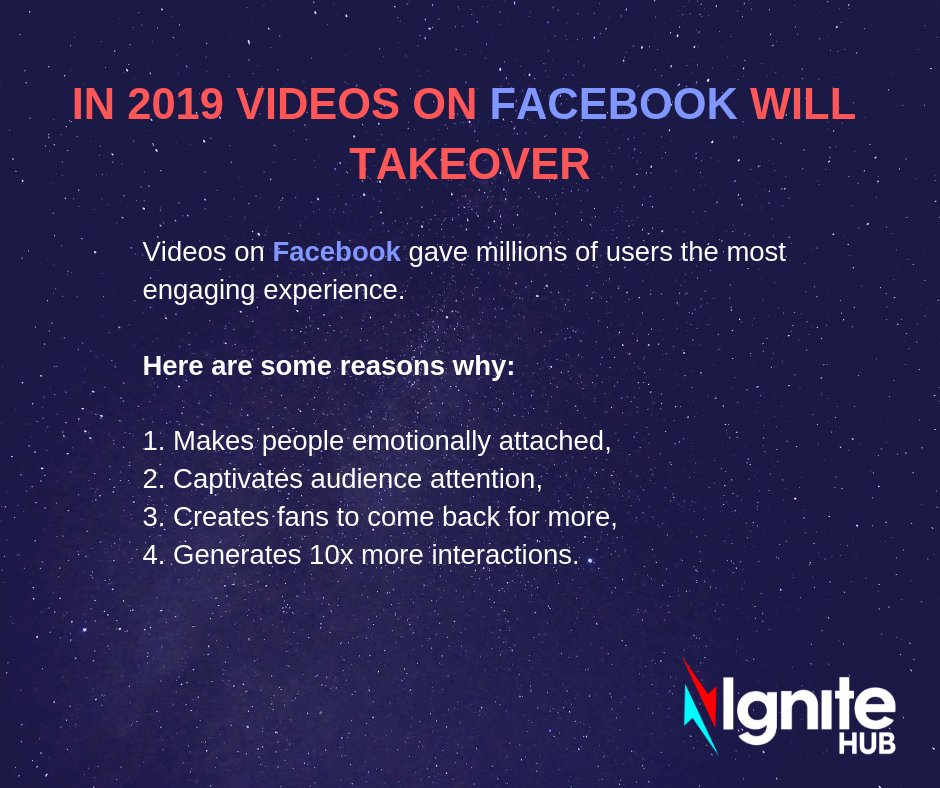 IN 2019 VIDEOS ON FACEBOOK WILL TAKEOVER

Videos on Facebook gave millions of users the most engaging experience.

Here are some reasons why:

1. Makes people emotionally attached,
2. Captivates audience attention,
3. Creates fans to come back for more,
4. Generates 10x more interactions.

Ignite HUB